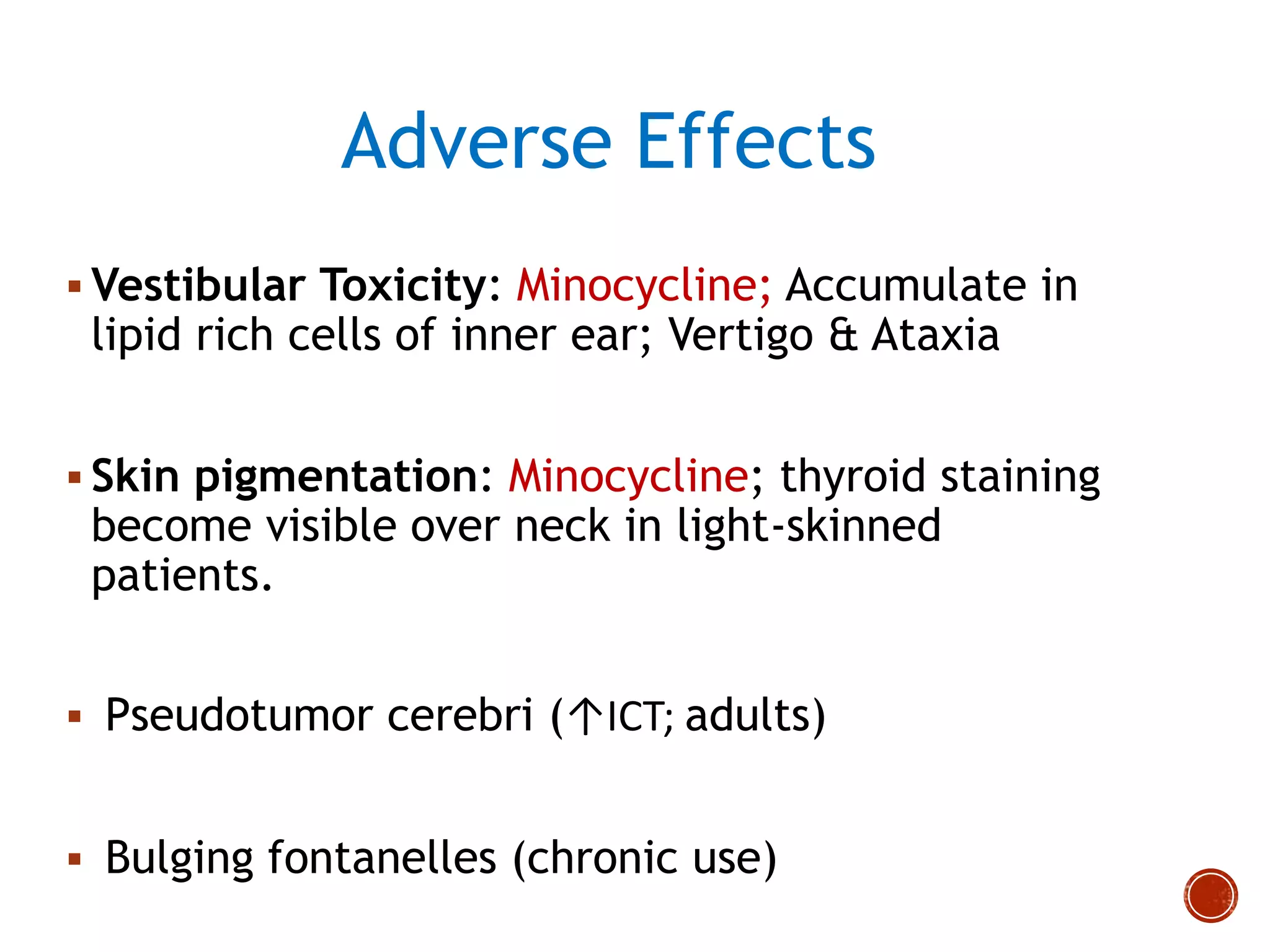 Adverse Effects

▪ Vestibular Toxicity: Minocycline; Accumulate in lipid rich cells of inner ear; Vertigo & Ataxia

▪ Skin pigmentation: Minocycline; thyroid staining become visible over neck in light-skinned patients.

▪ Pseudotumor cerebri (↑ICT; adults)

▪ Bulging fontanelles (chronic use)